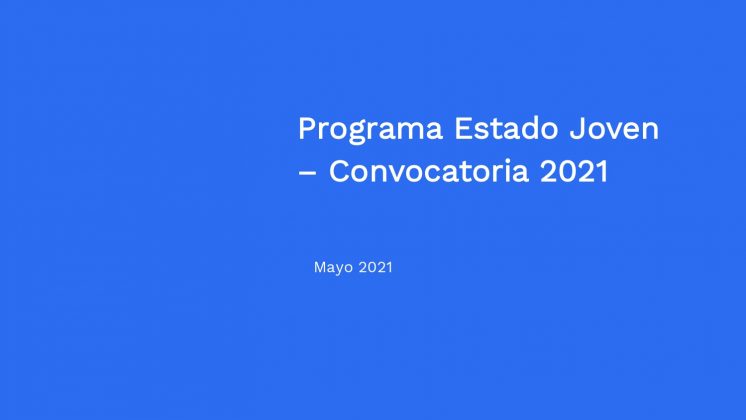 Programa Estado Joven – Convocatoria 2021

Mayo 2021